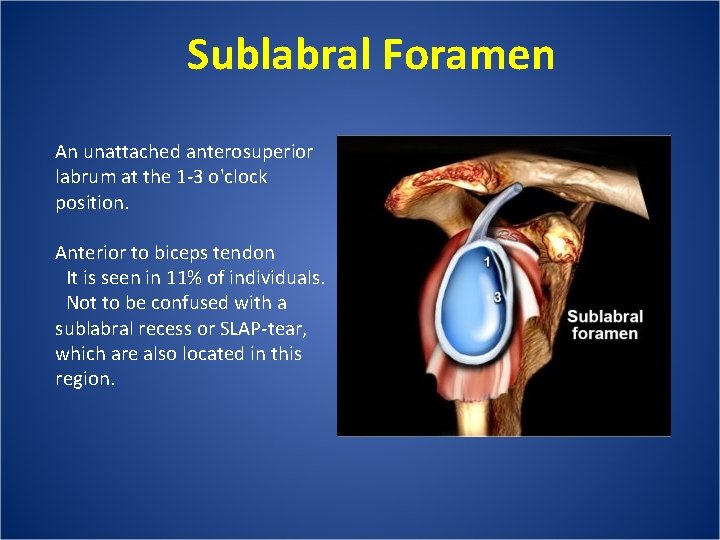 Sublabral Foramen

An unattached anterosuperior labrum at the 1-3 o'clock position.

Anterior to biceps tendon
It is seen in 11% of individuals.
Not to be confused with a sublabral recess or SLAP-tear, which are also located in this region.

1
3
Sublabral foramen